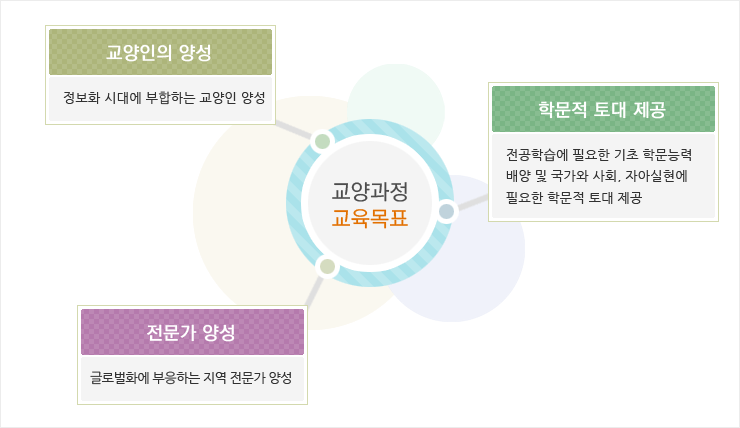 교양인의 양성

정보화 시대에 부합하는 교양인 양성

교양과정
교육목표

학문적 토대 제공

전공학습에 필요한 기초 학문능력 배양 및 국가와 사회, 자아실현에 필요한 학문적 토대 제공

전문가 양성

글로벌화에 부응하는 지역 전문가 양성